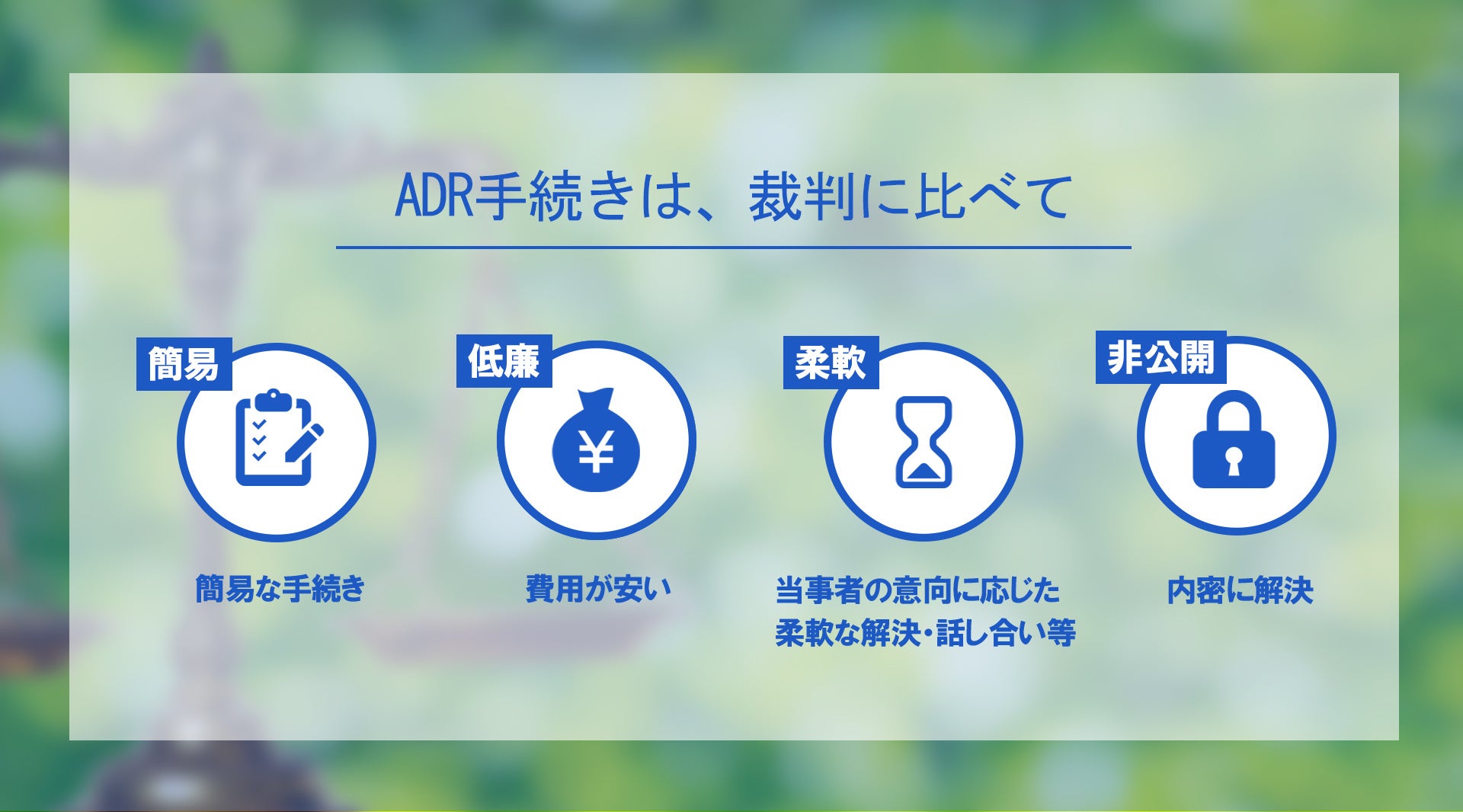 ADR手続きは、裁判に比べて

簡易

簡易な手続き

低廉

¥

費用が安い

柔軟

当事者の意向に応じた柔軟な解決・話し合い等

非公開

内密に解決